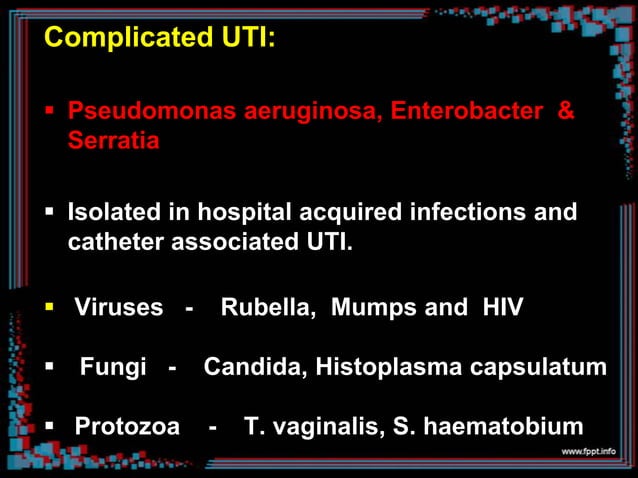 Complicated UTI:

▪ Pseudomonas aeruginosa, Enterobacter & Serratia

▪ Isolated in hospital acquired infections and catheter associated UTI.

▪ Viruses - Rubella, Mumps and HIV

▪ Fungi - Candida, Histoplasma capsulatum

▪ Protozoa - T. vaginalis, S. haematobium

www.fppt.info